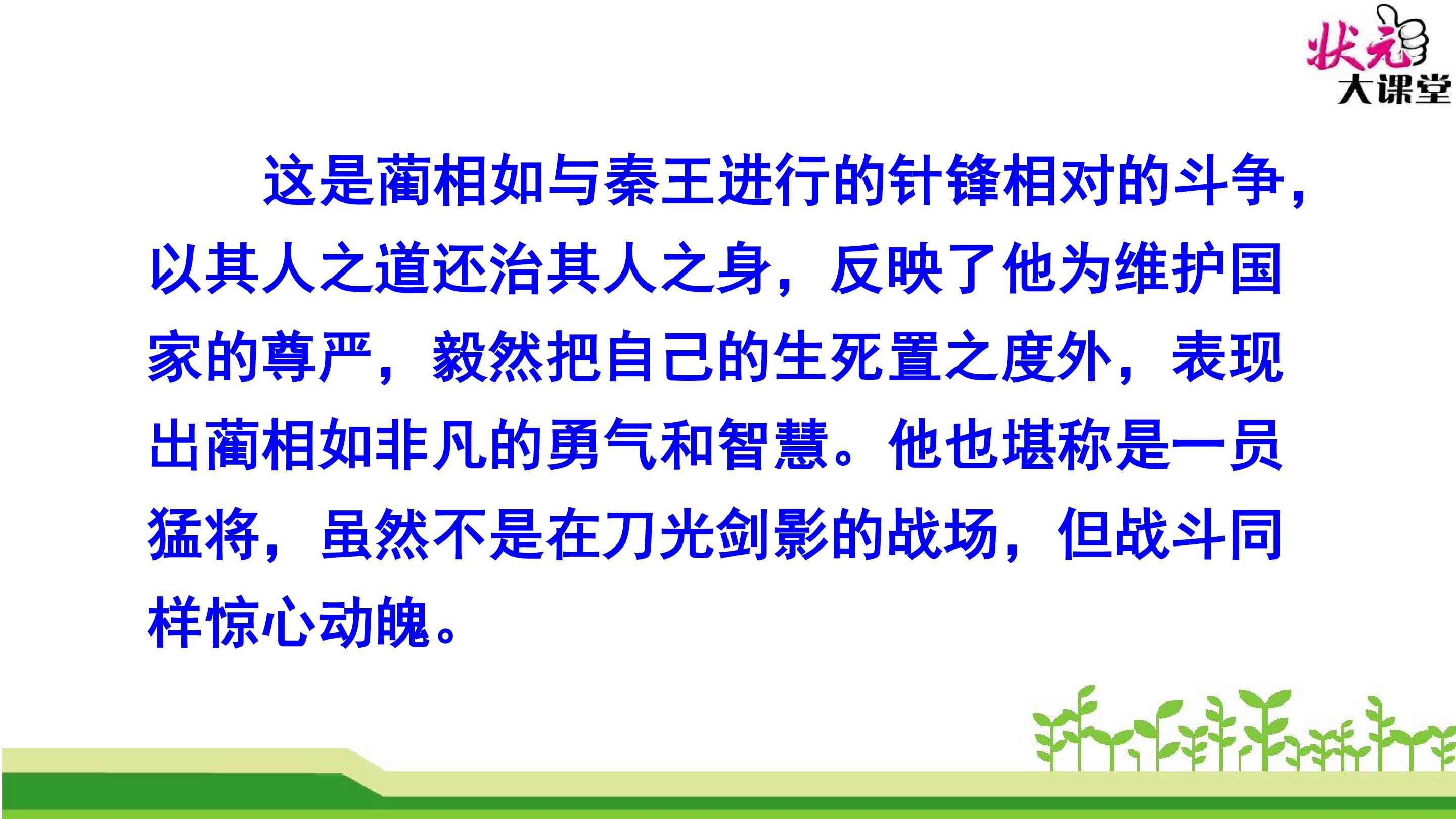 状元
大课堂

这是蔺相如与秦王进行的针锋相对的斗争，以其人之道还治其人之身，反映了他为维护国家的尊严，毅然把自己的生死置之度外，表现出蔺相如非凡的勇气和智慧。他也堪称是一员猛将，虽然不是在刀光剑影的战场，但战斗同样惊心动魄。